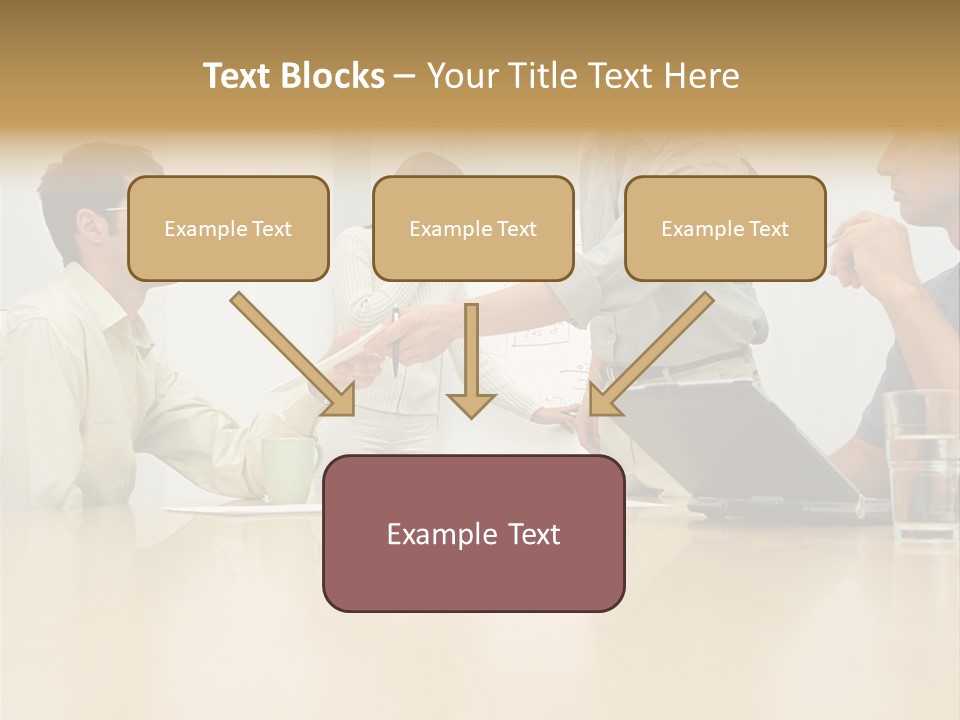 Text Blocks – Your Title Text Here

Example Text

Example Text

Example Text

Example Text